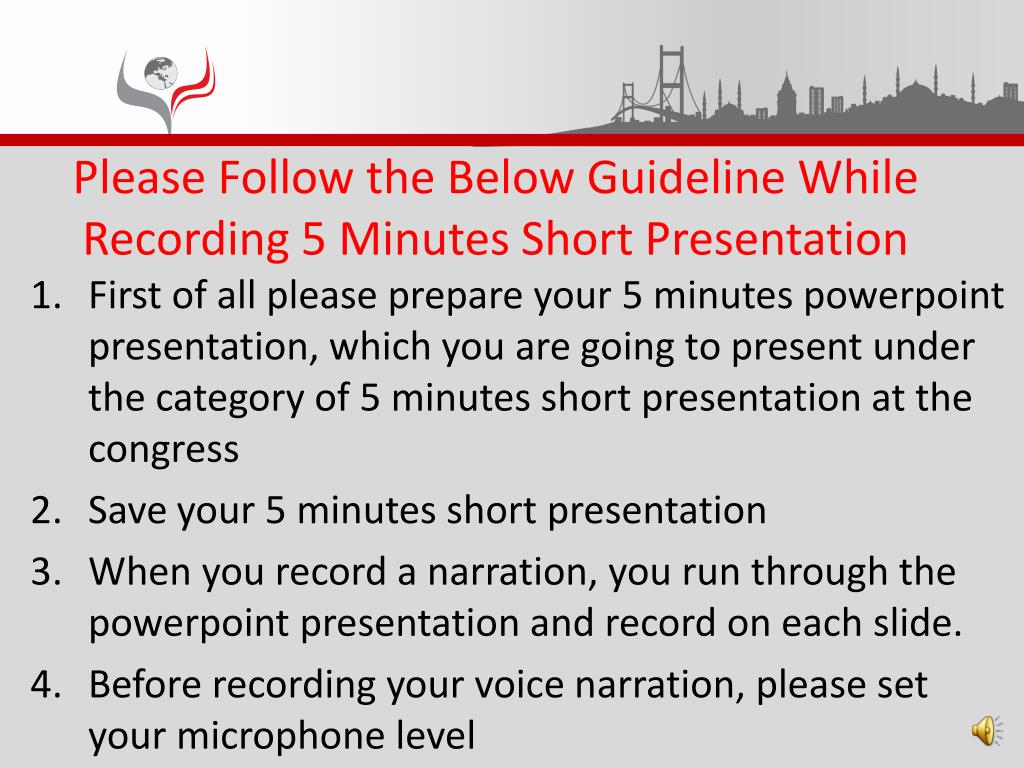 Please Follow the Below Guideline While Recording 5 Minutes Short Presentation

1. First of all please prepare your 5 minutes powerpoint presentation, which you are going to present under the category of 5 minutes short presentation at the congress
2. Save your 5 minutes short presentation
3. When you record a narration, you run through the powerpoint presentation and record on each slide.
4. Before recording your voice narration, please set your microphone level